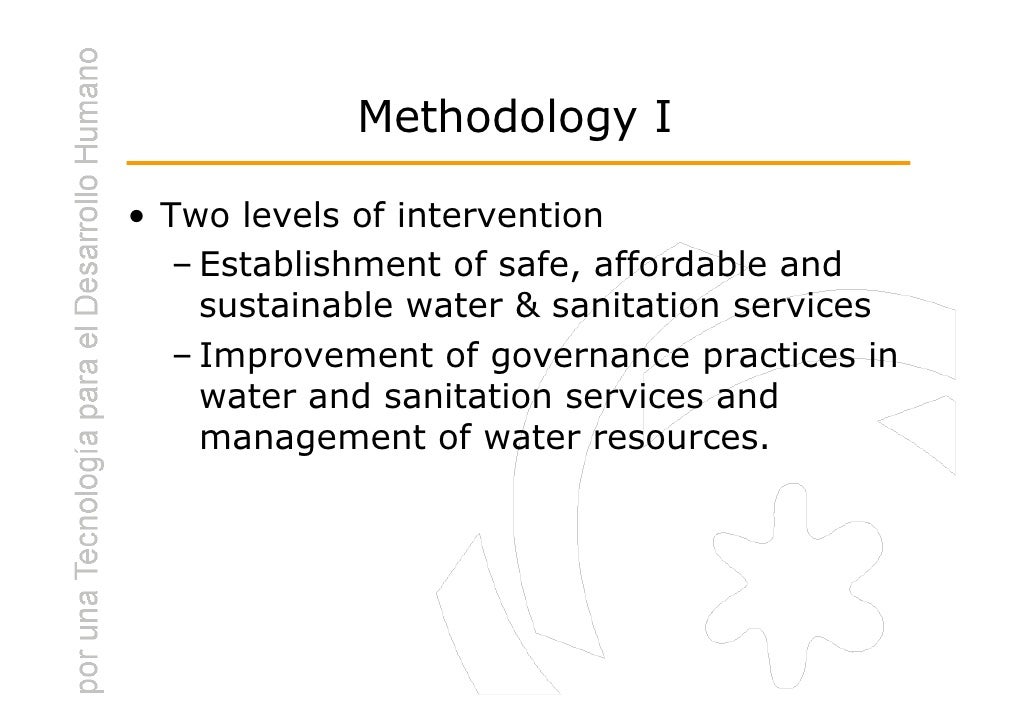 por una Tecnología para el Desarrollo Humano

Methodology I

• Two levels of intervention
– Establishment of safe, affordable and sustainable water & sanitation services
– Improvement of governance practices in water and sanitation services and management of water resources.